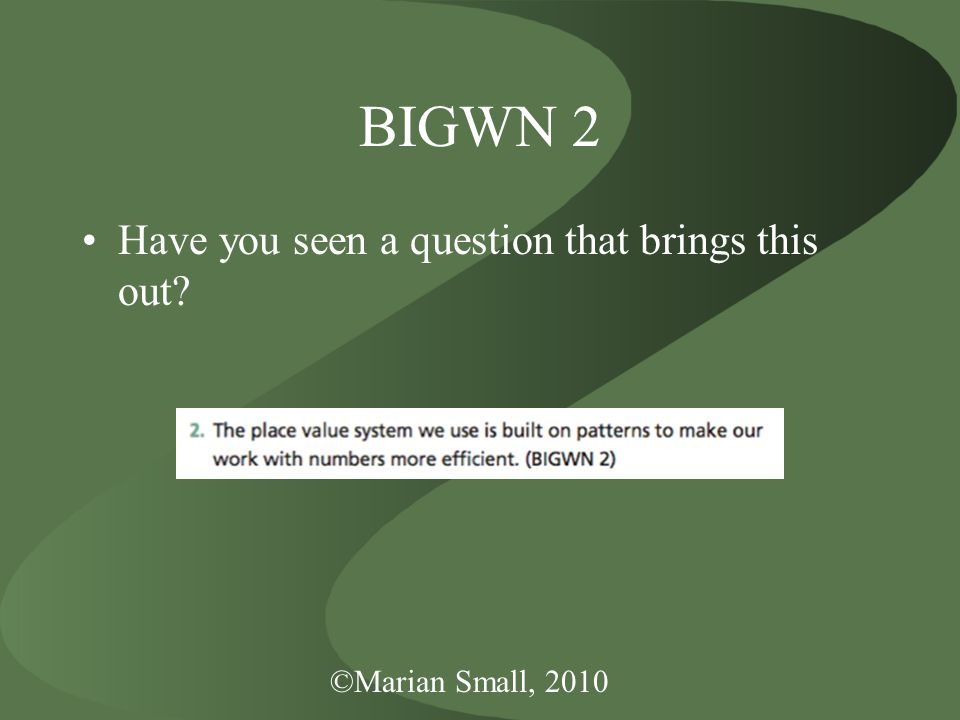 BIGWN 2

• Have you seen a question that brings this out?

2. The place value system we use is built on patterns to make our work with numbers more efficient. (BIGWN 2)

©Marian Small, 2010